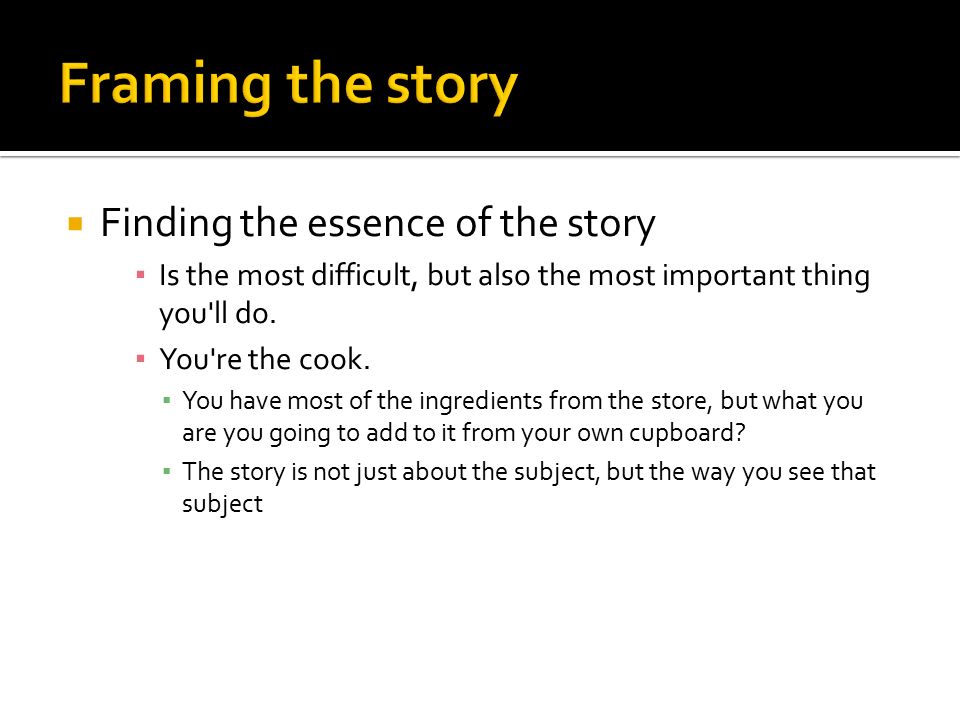 Framing the story

Finding the essence of the story

Is the most difficult, but also the most important thing you'll do.

You're the cook.

You have most of the ingredients from the store, but what you are you going to add to it from your own cupboard?

The story is not just about the subject, but the way you see that subject